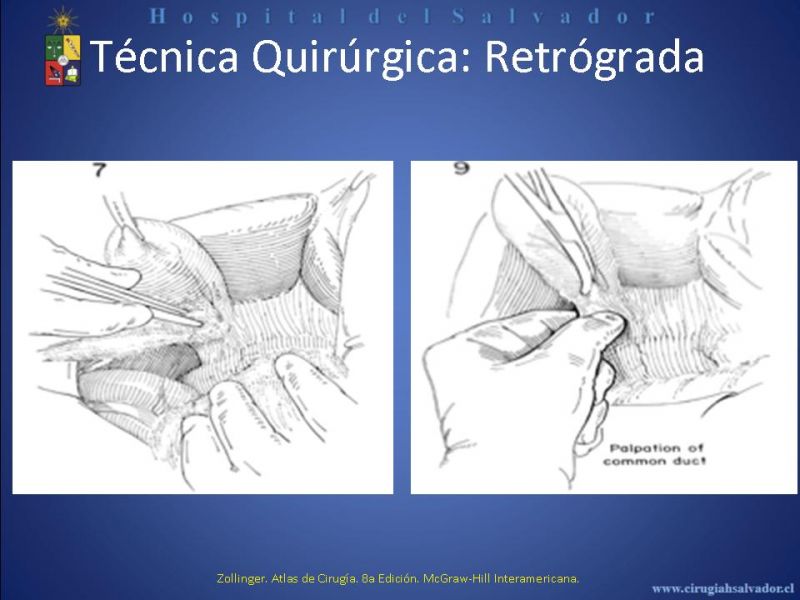 Hospital del Salvador

Técnica Quirúrgica: Retrógrada

7

9

Palpation of common duct

Zollinger. Atlas de Cirugía. 8a Edición. McGraw-Hill Interamericana.

www.cirugiahsalvador.cl